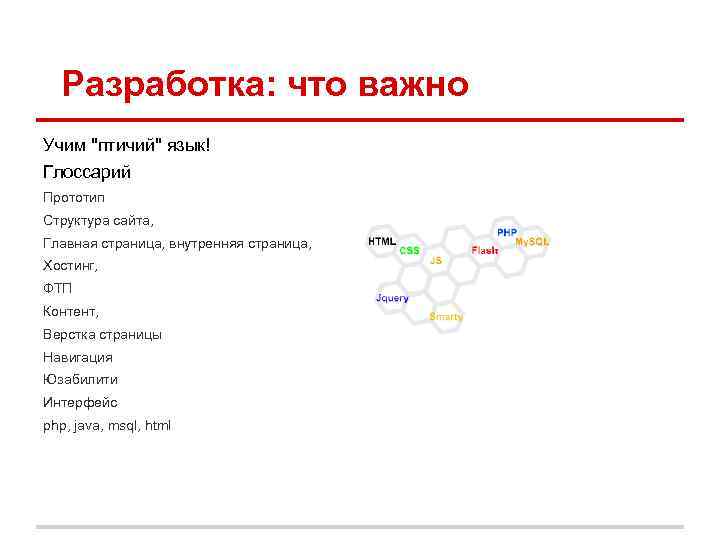 Разработка: что важно

Учим "птичий" язык!

Глоссарий

Прототип

Структура сайта,

Главная страница, внутренняя страница,

Хостинг,

ФТП

Контент,

Верстка страницы

Навигация

Юзабилити

Интерфейс

php, java, msql, html

HTML
CSS
JS
Flash
PHP
MySQL
Jquery
Smarty